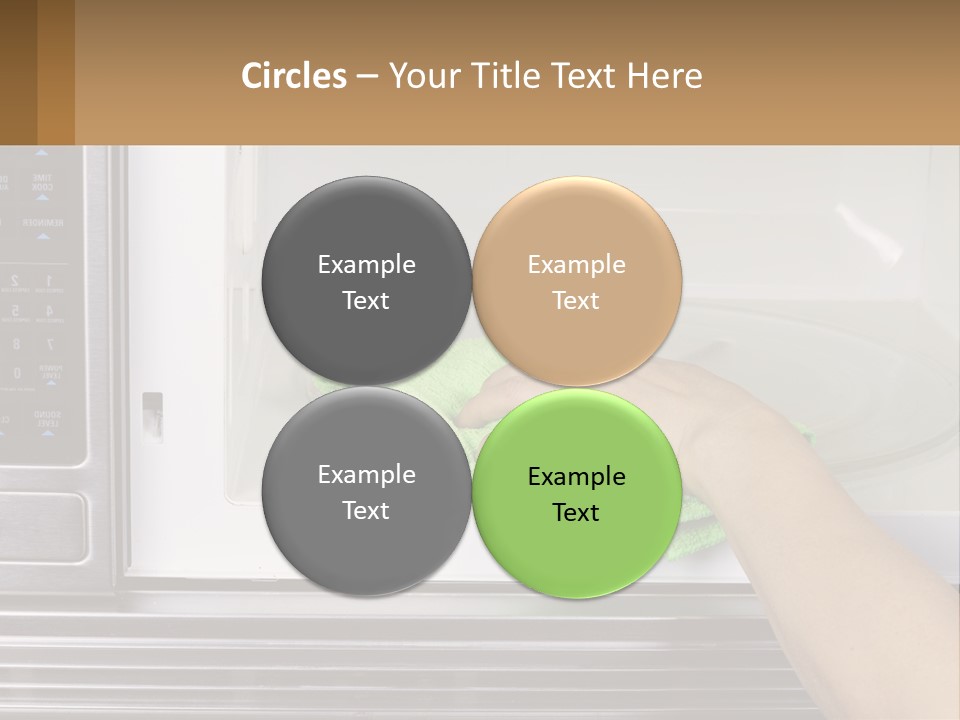 Circles – Your Title Text Here

Example Text

Example Text

Example Text

Example Text